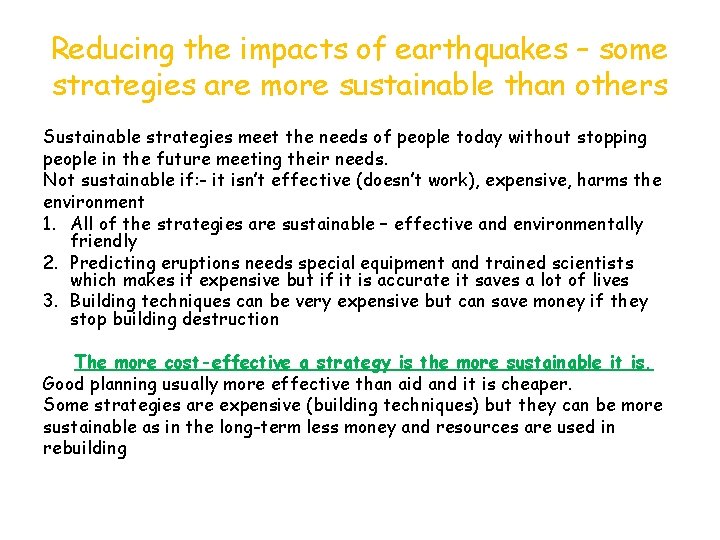 Reducing the impacts of earthquakes – some strategies are more sustainable than others

Sustainable strategies meet the needs of people today without stopping people in the future meeting their needs.
Not sustainable if:- it isn't effective (doesn't work), expensive, harms the environment
1. All of the strategies are sustainable – effective and environmentally friendly
2. Predicting eruptions needs special equipment and trained scientists which makes it expensive but if it is accurate it saves a lot of lives
3. Building techniques can be very expensive but can save money if they stop building destruction

The more cost-effective a strategy is the more sustainable it is.
Good planning usually more effective than aid and it is cheaper.
Some strategies are expensive (building techniques) but they can be more sustainable as in the long-term less money and resources are used in rebuilding